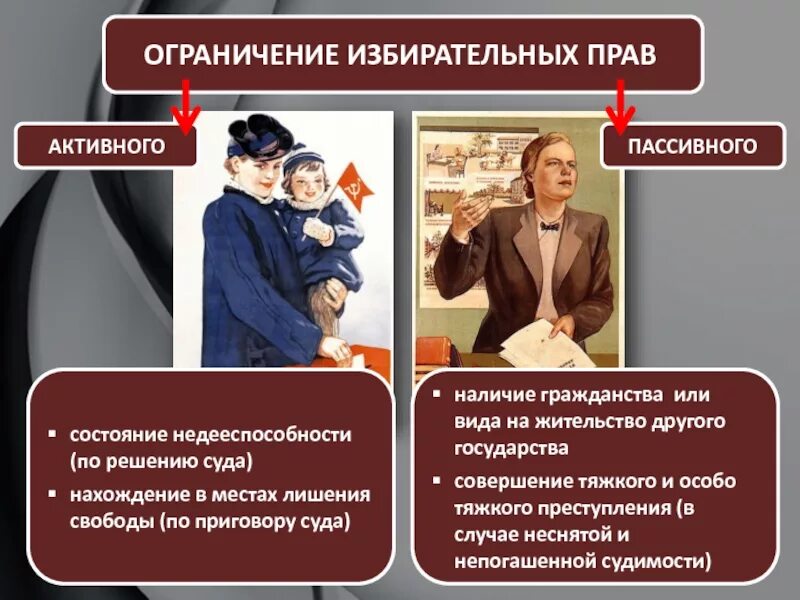 ОГРАНИЧЕНИЕ ИЗБИРАТЕЛЬНЫХ ПРАВ

АКТИВНОГО

ПАССИВНОГО

▪ состояние недееспособности (по решению суда)

▪ нахождение в местах лишения свободы (по приговору суда)

▪ наличие гражданства или вида на жительство другого государства

▪ совершение тяжкого и особо тяжкого преступления (в случае неснятой и непогашенной судимости)